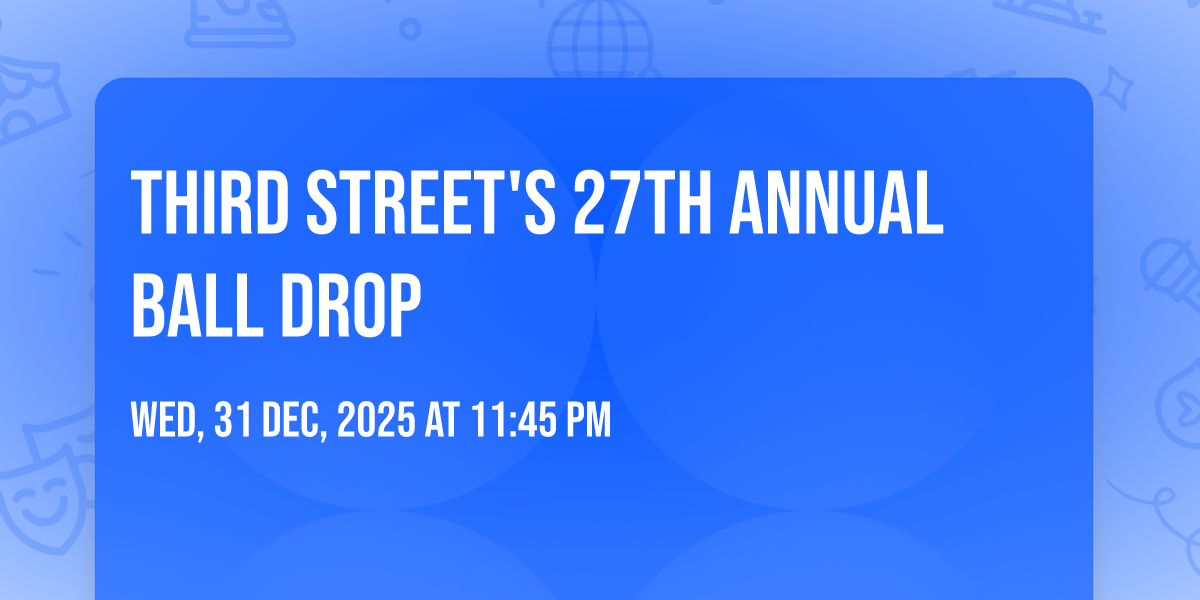 THIRD STREET'S 27TH ANNUAL BALL DROP

WED, 31 DEC, 2025 AT 11:45 PM